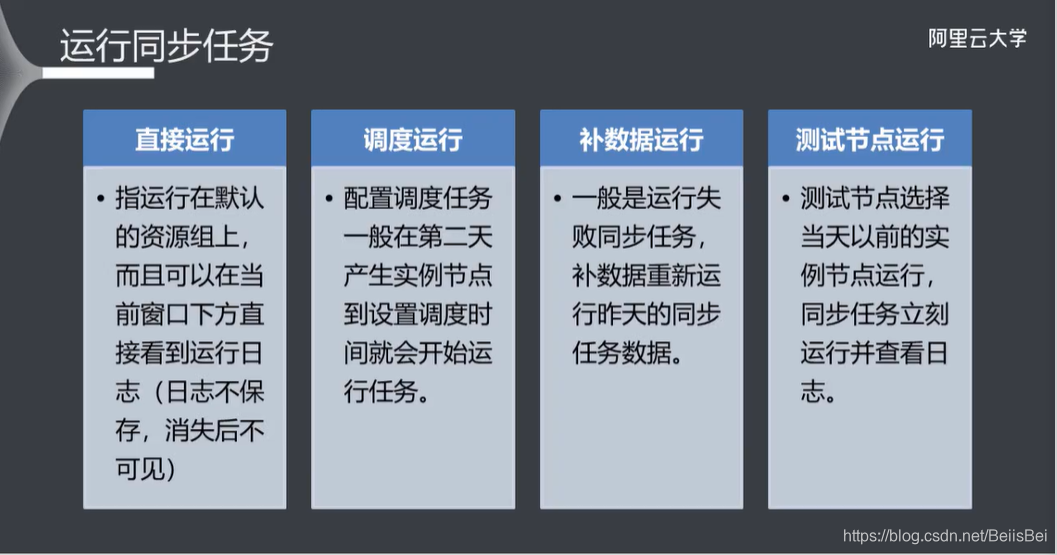 运行同步任务

阿里云大学

直接运行

• 指运行在默认的资源组上，而且可以在当前窗口下方直接看到运行日志（日志不保存，消失后不可见）

调度运行

• 配置调度任务一般在第二天产生实例节点到设置调度时间就会开始运行任务。

补数据运行

• 一般是运行失败同步任务，补数据重新运行昨天的同步任务数据。

测试节点运行

• 测试节点选择当天以前的实例节点运行，同步任务立刻运行并查看日志。

https://blog.csdn.net/BeiisBei